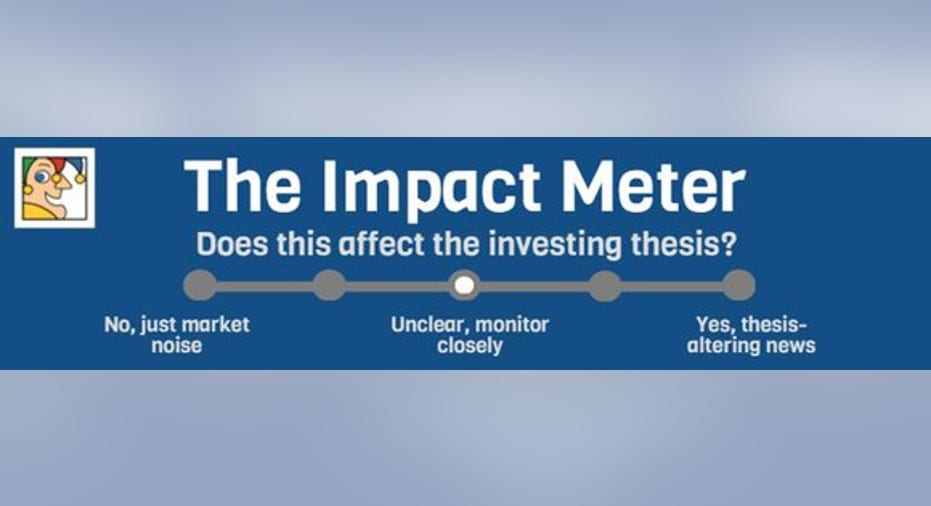 The Impact Meter

Does this affect the investing thesis?

No, just market noise

Unclear, monitor closely

Yes, thesis-altering news